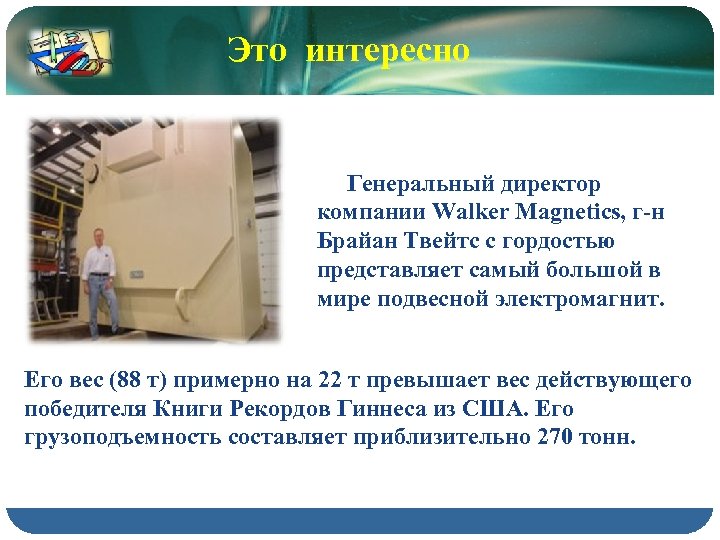 Это интересно

Генеральный директор компании Walker Magnetics, г-н Брайан Твейтс с гордостью представляет самый большой в мире подвесной электромагнит.

Его вес (88 т) примерно на 22 т превышает вес действующего победителя Книги Рекордов Гиннеса из США. Его грузоподъемность составляет приблизительно 270 тонн.